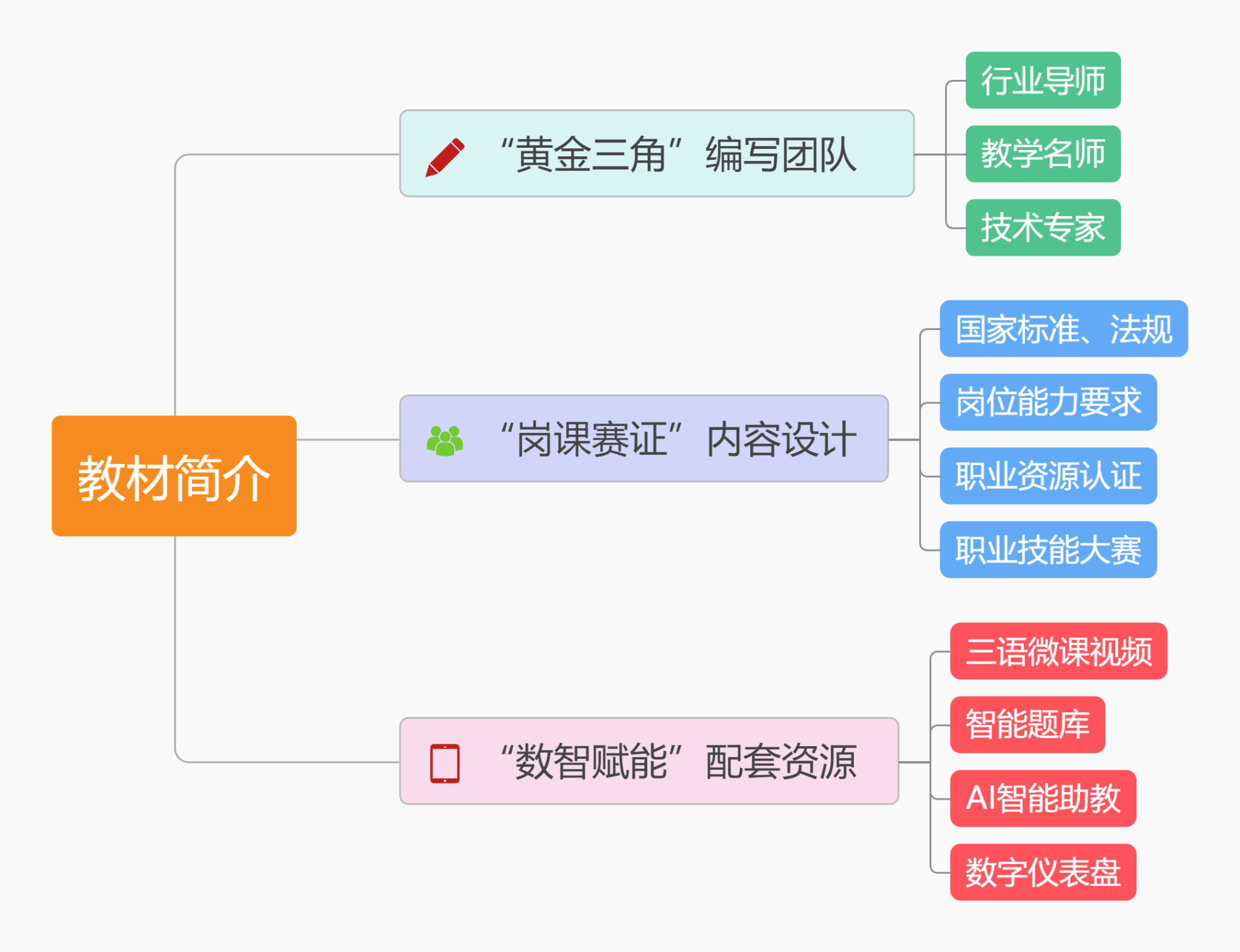 教材简介

“黄金三角”编写团队

行业导师
教学名师
技术专家

“岗课赛证”内容设计

国家标准、法规
岗位能力要求
职业资源认证
职业技能大赛

“数智赋能”配套资源

三语微课视频
智能题库
AI智能助教
数字仪表盘